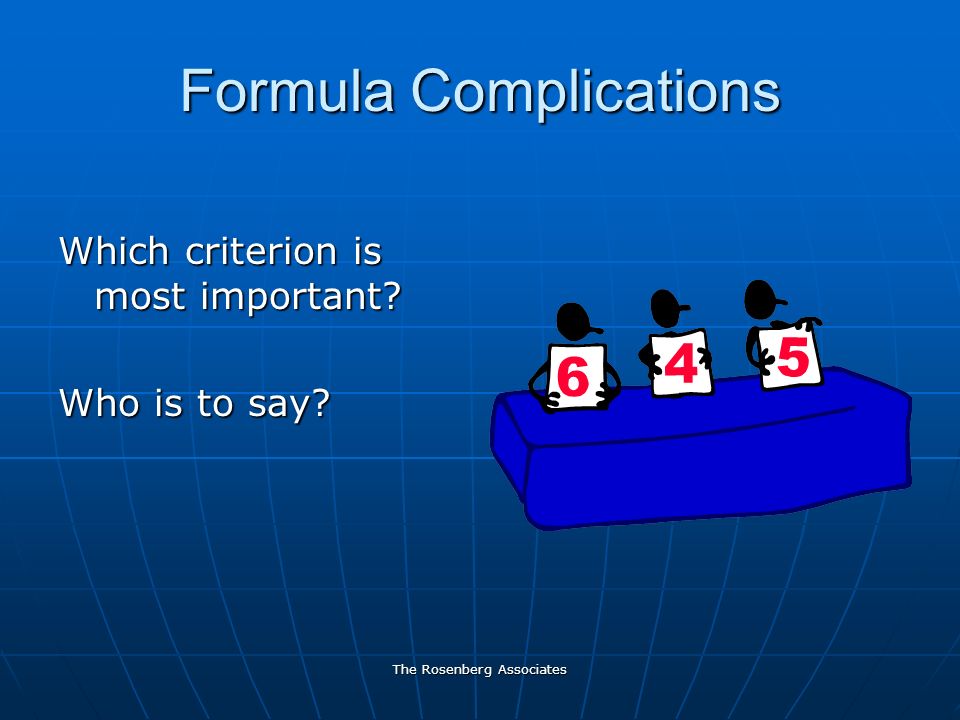 Formula Complications

Which criterion is most important?

Who is to say?

6 4 5

The Rosenberg Associates